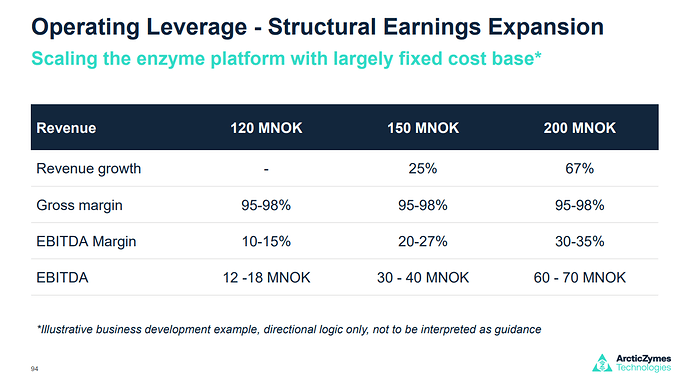 Operating Leverage - Structural Earnings Expansion

Scaling the enzyme platform with largely fixed cost base*

| Revenue | 120 MNOK | 150 MNOK | 200 MNOK |
|---|---|---|---|
| Revenue growth | - | 25% | 67% |
| Gross margin | 95-98% | 95-98% | 95-98% |
| EBITDA Margin | 10-15% | 20-27% | 30-35% |
| EBITDA | 12 -18 MNOK | 30 - 40 MNOK | 60 - 70 MNOK |

*Illustrative business development example, directional logic only, not to be interpreted as guidance

94

ArcticZymes Technologies